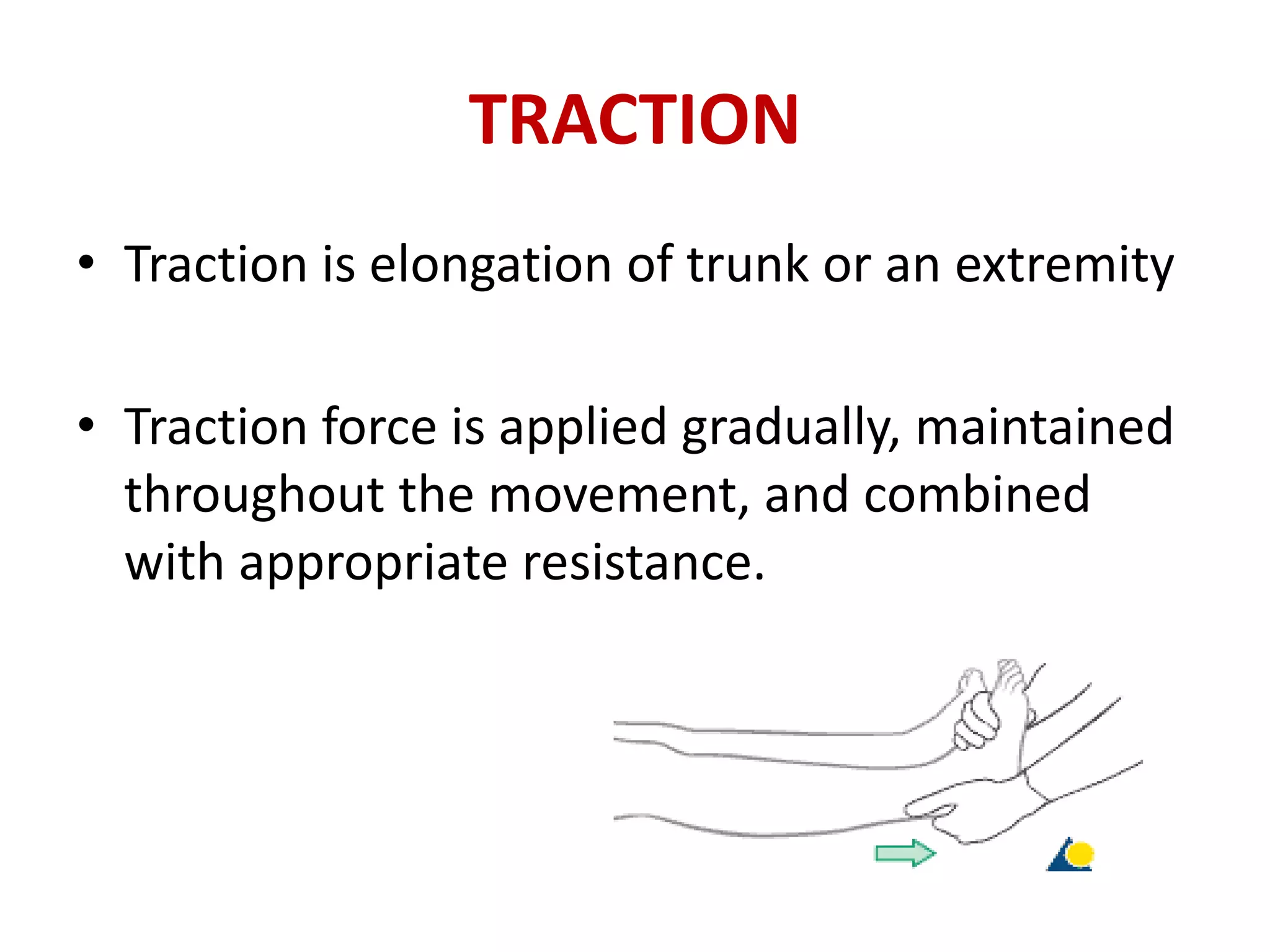 TRACTION

• Traction is elongation of trunk or an extremity

• Traction force is applied gradually, maintained throughout the movement, and combined with appropriate resistance.